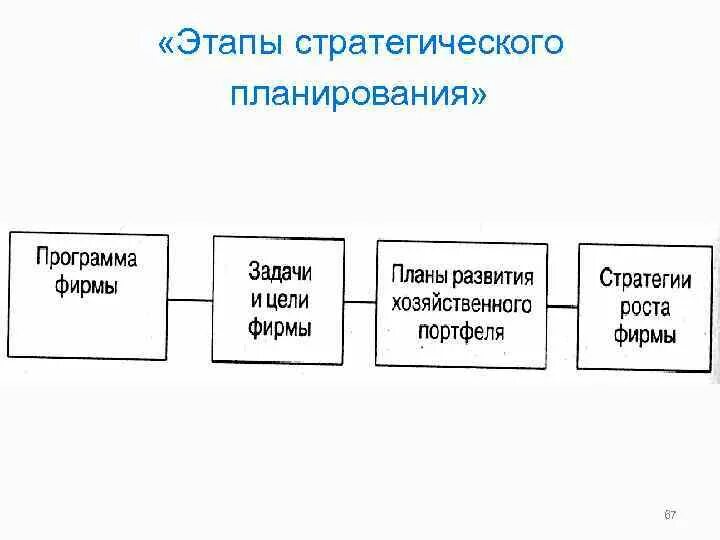 «Этапы стратегического планирования»

Программа фирмы

Задачи и цели фирмы

Планы развития хозяйственного портфеля

Стратегии роста фирмы

67